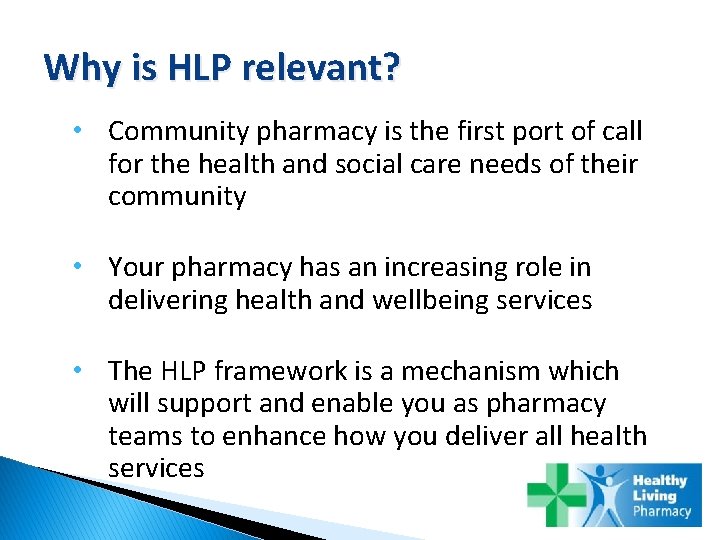 Why is HLP relevant?

• Community pharmacy is the first port of call for the health and social care needs of their community

• Your pharmacy has an increasing role in delivering health and wellbeing services

• The HLP framework is a mechanism which will support and enable you as pharmacy teams to enhance how you deliver all health services

Healthy Living Pharmacy